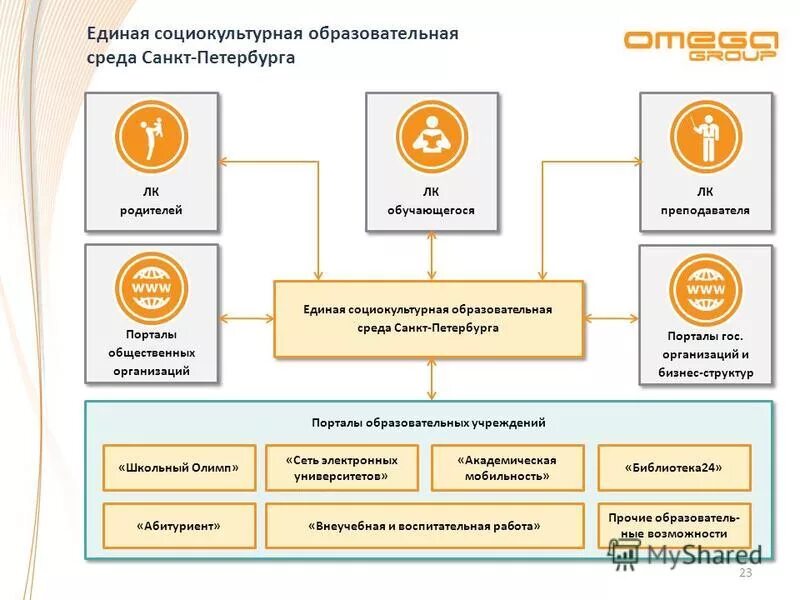 Единая социокультурная образовательная среда Санкт-Петербурга

OMEGA GROUP

ЛК родителей

ЛК обучающегося

ЛК преподавателя

WWW

Порталы общественных организаций

Единая социокультурная образовательная среда Санкт-Петербурга

WWW

Порталы гос. организаций и бизнес-структур

Порталы образовательных учреждений

«Школьный Олимп»

«Сеть электронных университетов»

«Академическая мобильность»

«Библиотека24»

«Абитуриент»

«Внеучебная и воспитательная работа»

Прочие образовательные возможности

MyShared

23